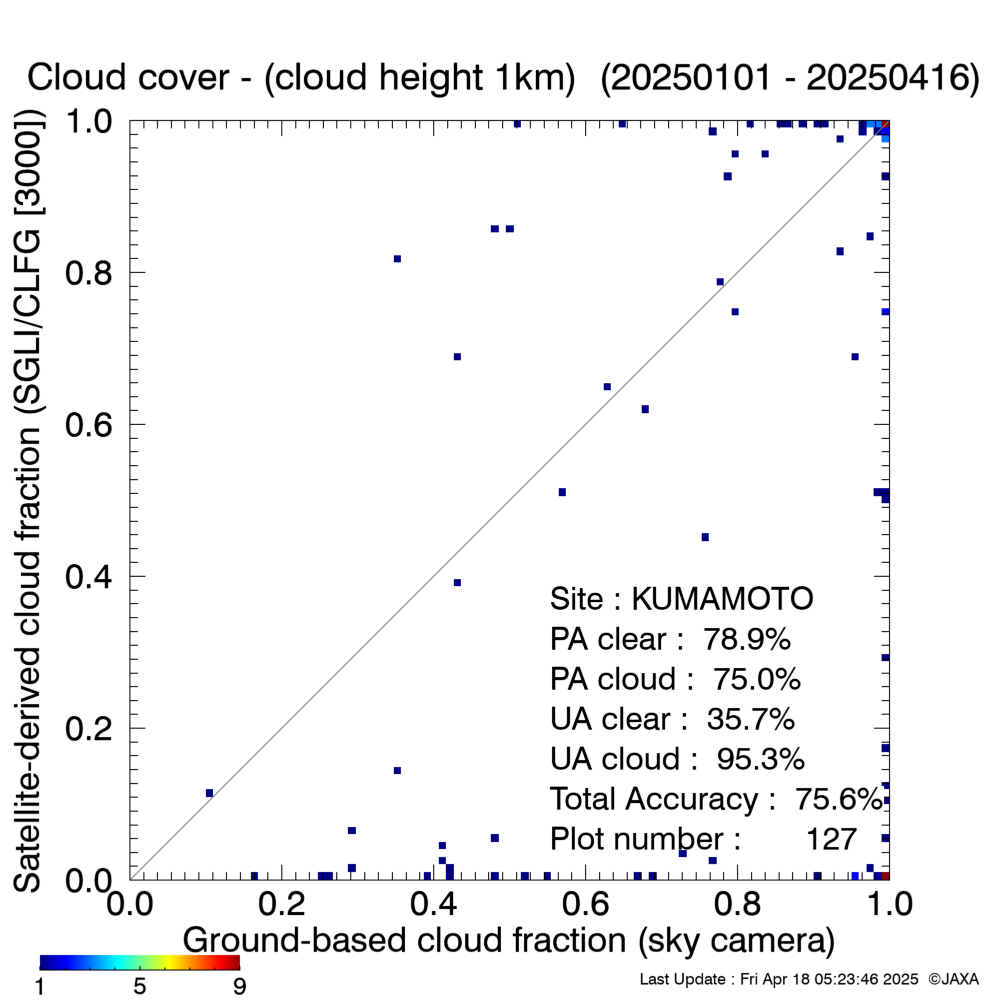 Cloud cover - (cloud height 1km) (20250101 - 20250416)

Satellite-derived cloud fraction (SGLI/CLFG [3000])

1.0
0.8
0.6
0.4
0.2
0.0

Site : KUMAMOTO
PA clear : 78.9%
PA cloud : 75.0%
UA clear : 35.7%
UA cloud : 95.3%
Total Accuracy : 75.6%
Plot number : 127

0.0 0.2 0.4 0.6 0.8 1.0
Ground-based cloud fraction (sky camera)

1 5 9

Last Update : Fri Apr 18 05:23:46 2025 ©JAXA